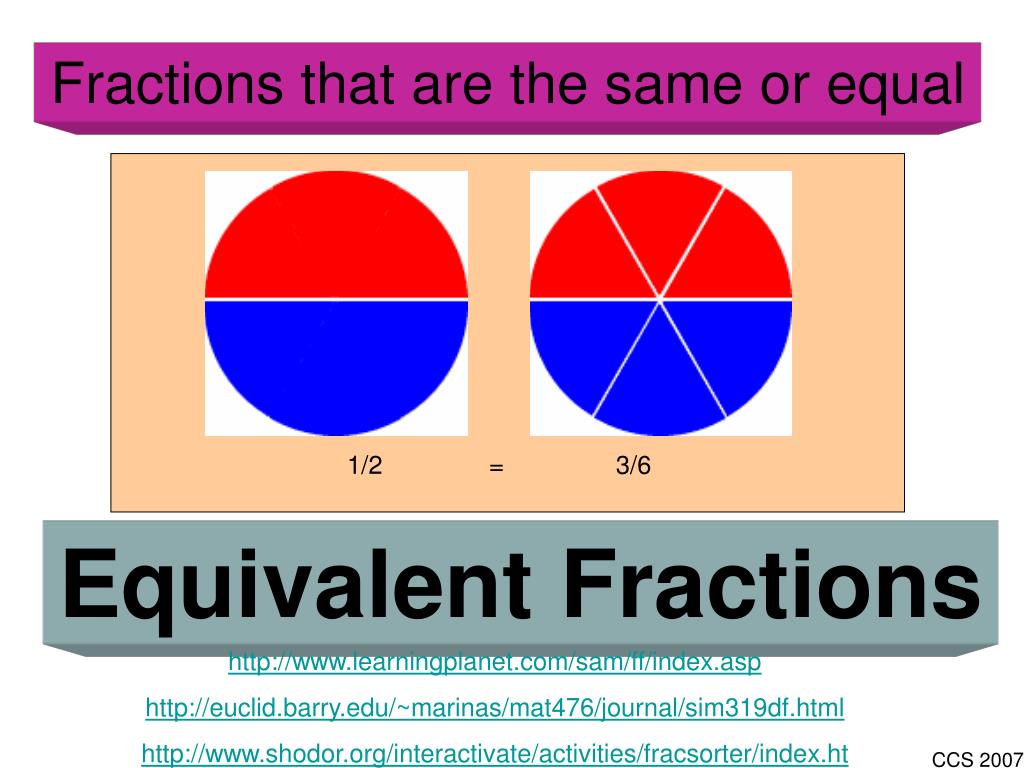 Fractions that are the same or equal

1/2 = 3/6

Equivalent Fractions

http://www.learningplanet.com/sam/ff/index.asp

http://euclid.barry.edu/~marinas/mat476/journal/sim319df.html

http://www.shodor.org/interactivate/activities/fracsorter/index.ht

CCS 2007